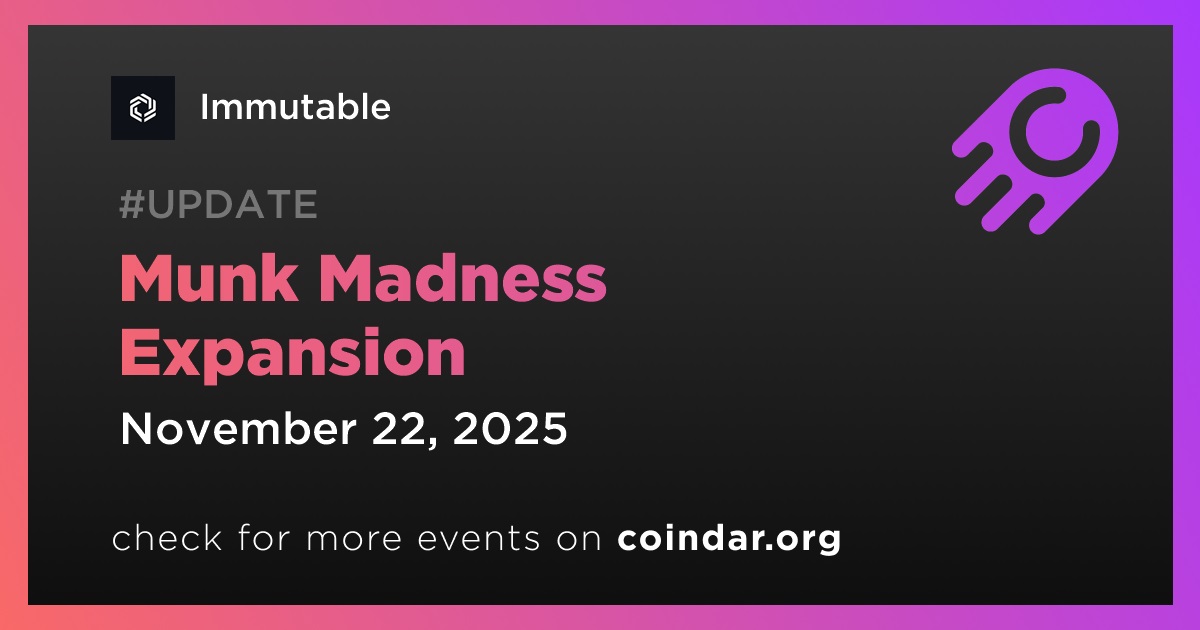 Immutable

#UPDATE

Munk Madness Expansion

November 22, 2025

check for more events on coindar.org